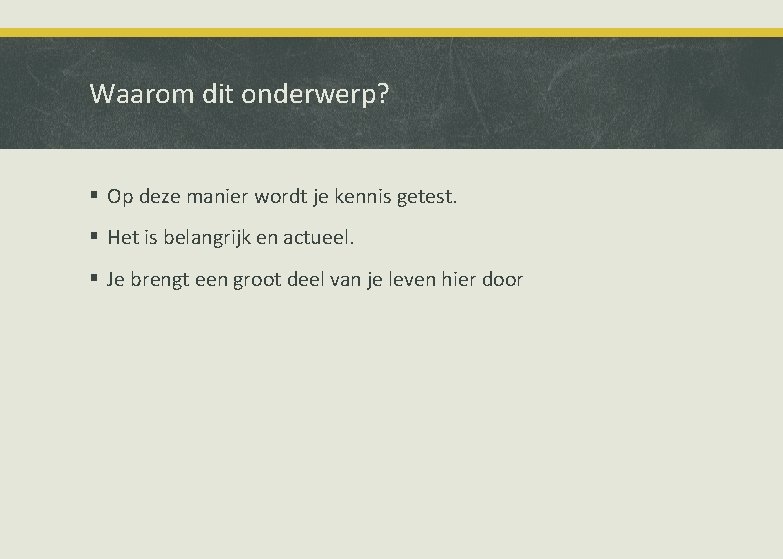 Waarom dit onderwerp?

▪ Op deze manier wordt je kennis getest.

▪ Het is belangrijk en actueel.

▪ Je brengt een groot deel van je leven hier door